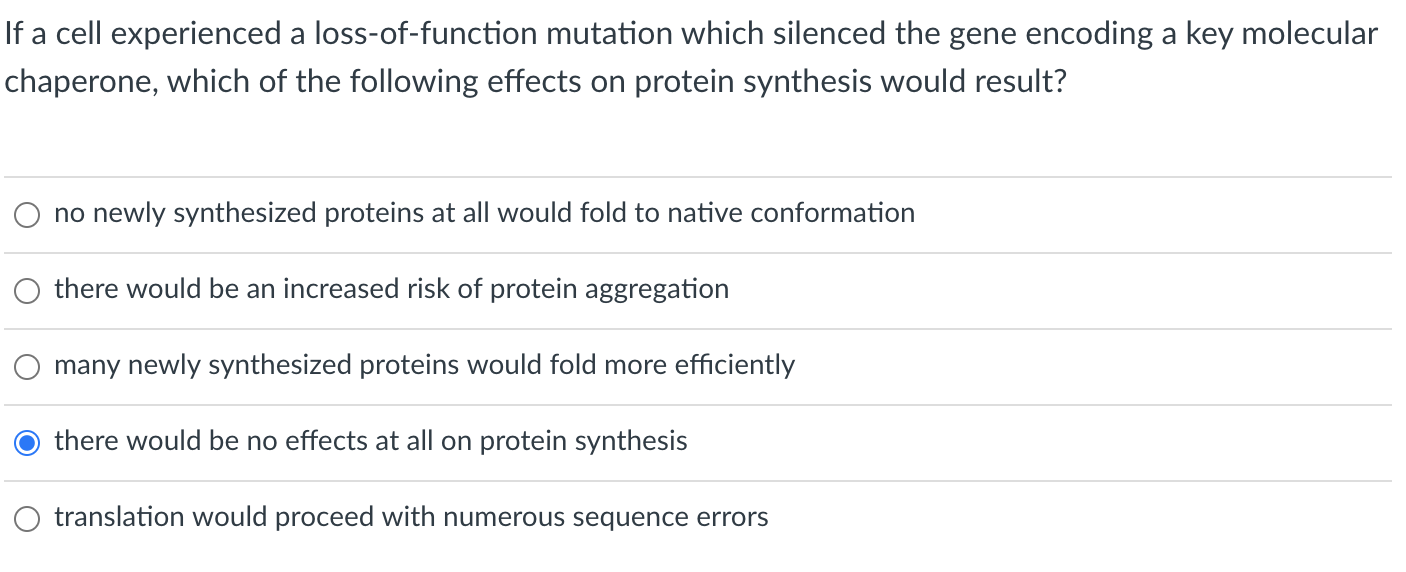 If a cell experienced a loss-of-function mutation which silenced the gene encoding a key molecular chaperone, which of the following effects on protein synthesis would result?

no newly synthesized proteins at all would fold to native conformation

there would be an increased risk of protein aggregation

many newly synthesized proteins would fold more efficiently

there would be no effects at all on protein synthesis

translation would proceed with numerous sequence errors